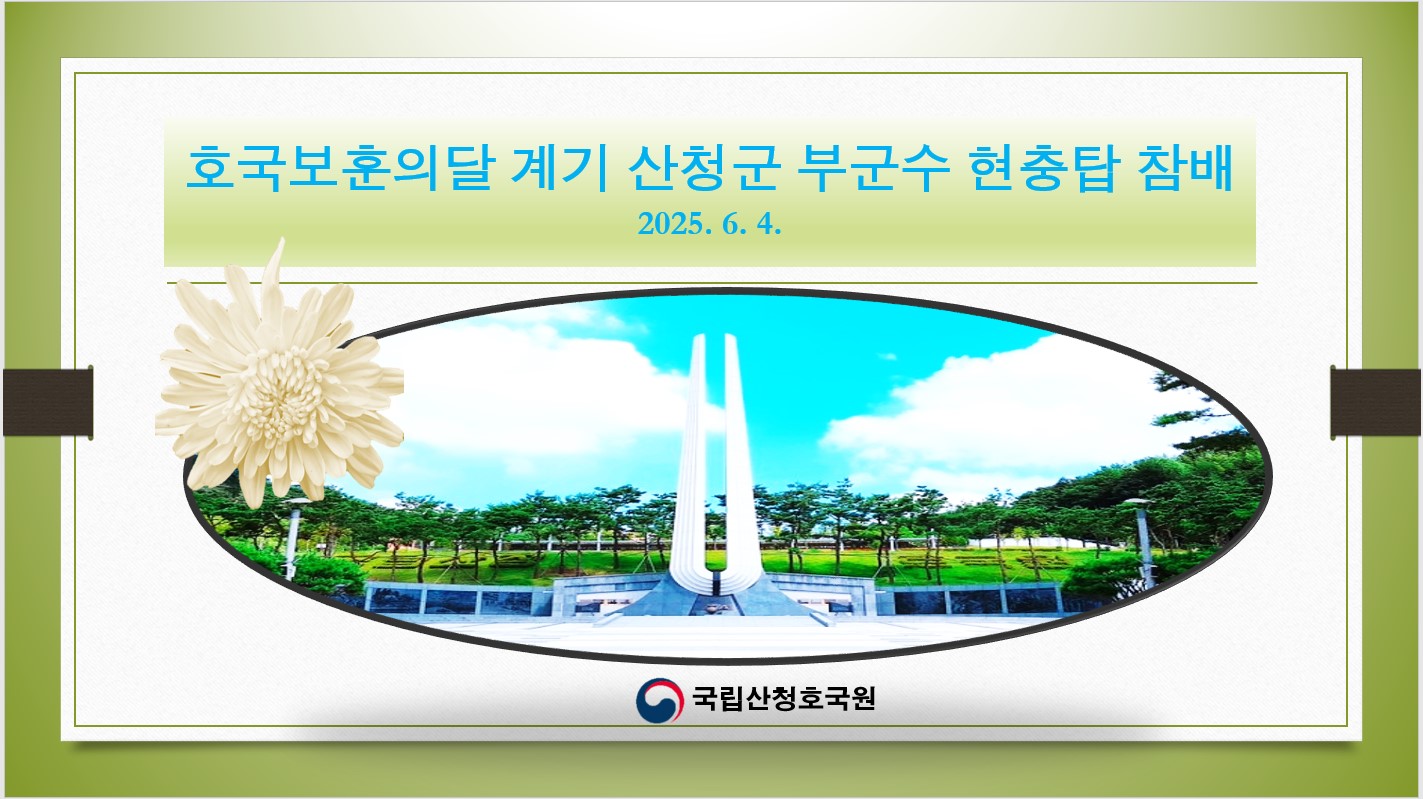 호국보훈의달 계기 산청군 부군수 현충탑 참배
2025. 6. 4.

국립산청호국원